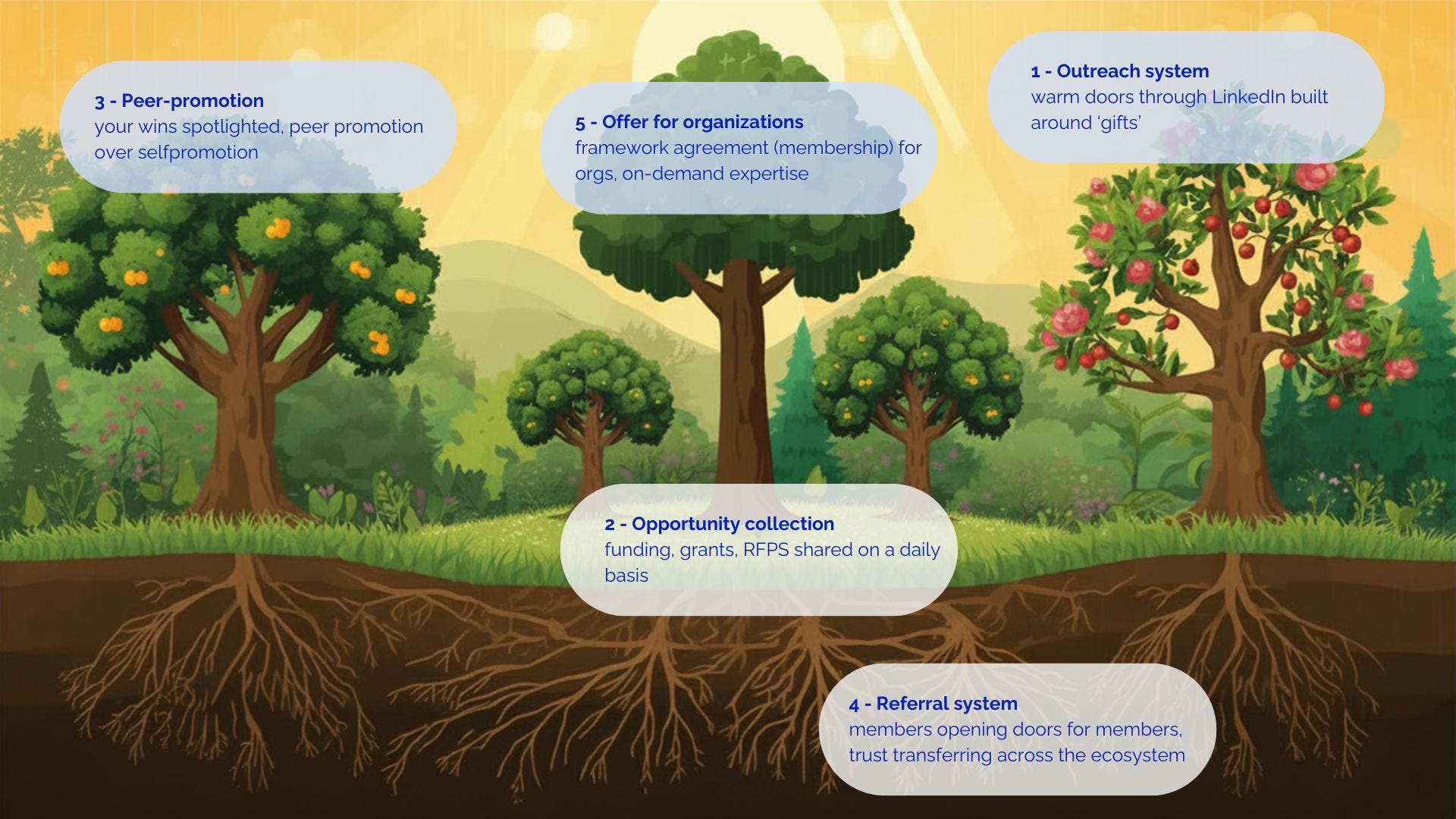 3 - Peer-promotion
your wins spotlighted, peer promotion over selfpromotion

5 - Offer for organizations
framework agreement (membership) for orgs, on-demand expertise

1 - Outreach system
warm doors through LinkedIn built around ‘gifts’

2 - Opportunity collection
funding, grants, RFPS shared on a daily basis

4 - Referral system
members opening doors for members, trust transferring across the ecosystem